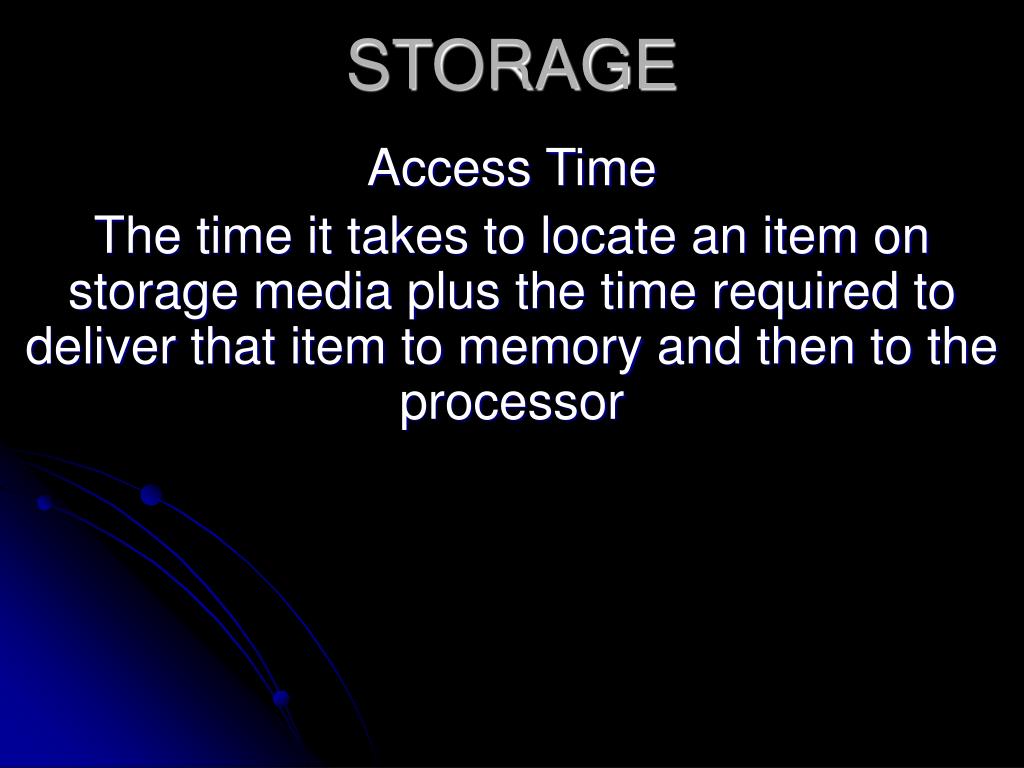 STORAGE

Access Time

The time it takes to locate an item on storage media plus the time required to deliver that item to memory and then to the processor